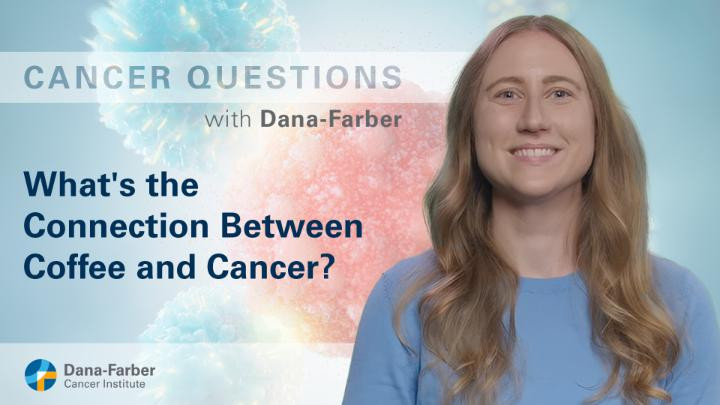 CANCER QUESTIONS
with Dana-Farber

What's the Connection Between Coffee and Cancer?

Dana-Farber
Cancer Institute